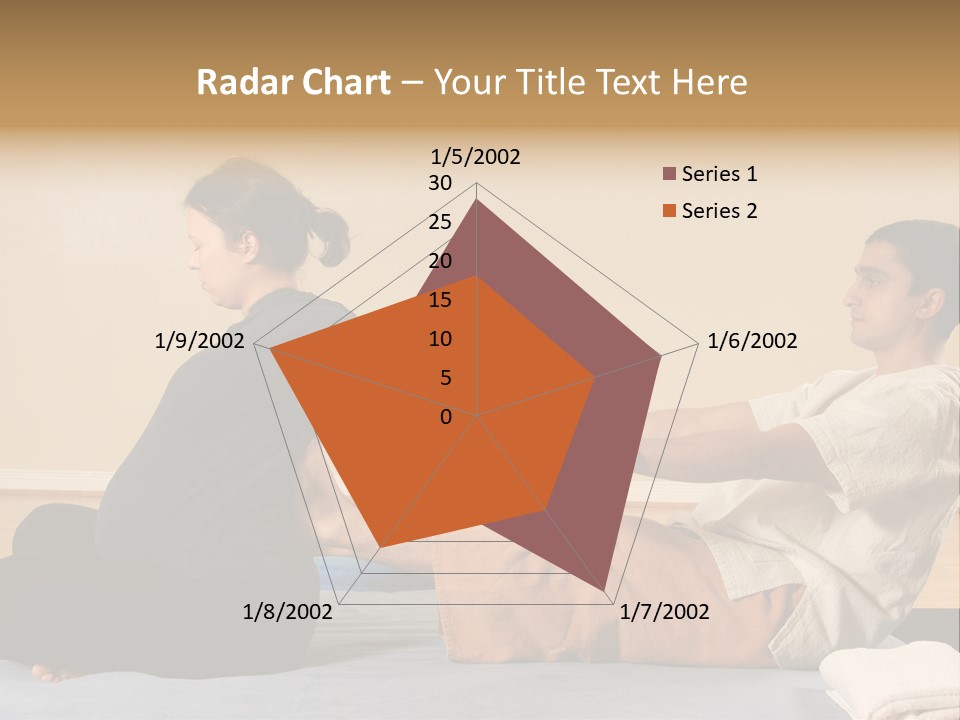 Radar Chart – Your Title Text Here

1/5/2002
30
25
20
15
10
5
0
1/6/2002
1/7/2002
1/8/2002
1/9/2002

Series 1
Series 2